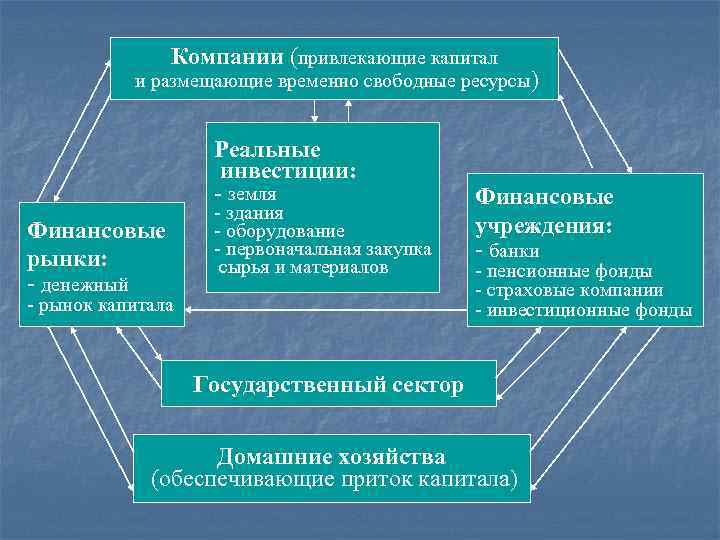 Компании (привлекающие капитал и размещающие временно свободные ресурсы)

Реальные инвестиции:
- земля
- здания
- оборудование
- первоначальная закупка сырья и материалов

Финансовые рынки:
- денежный
- рынок капитала

Финансовые учреждения:
- банки
- пенсионные фонды
- страховые компании
- инвестиционные фонды

Государственный сектор

Домашние хозяйства (обеспечивающие приток капитала)